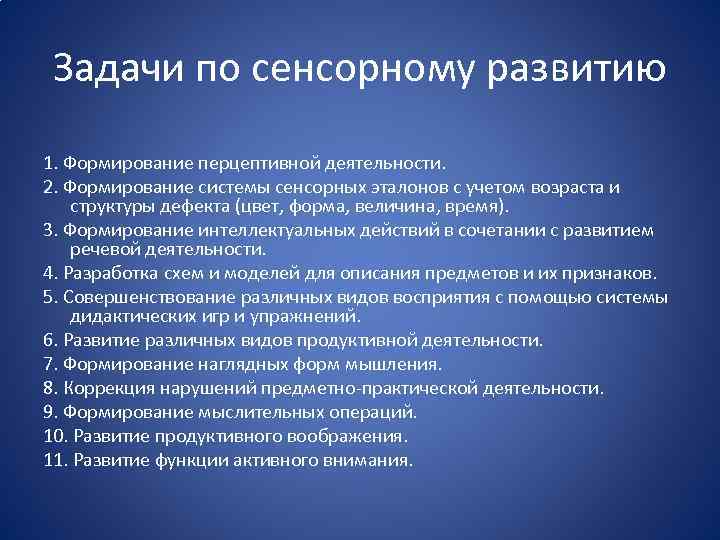 Задачи по сенсорному развитию

1. Формирование перцептивной деятельности.
2. Формирование системы сенсорных эталонов с учетом возраста и структуры дефекта (цвет, форма, величина, время).
3. Формирование интеллектуальных действий в сочетании с развитием речевой деятельности.
4. Разработка схем и моделей для описания предметов и их признаков.
5. Совершенствование различных видов восприятия с помощью системы дидактических игр и упражнений.
6. Развитие различных видов продуктивной деятельности.
7. Формирование наглядных форм мышления.
8. Коррекция нарушений предметно-практической деятельности.
9. Формирование мыслительных операций.
10. Развитие продуктивного воображения.
11. Развитие функции активного внимания.